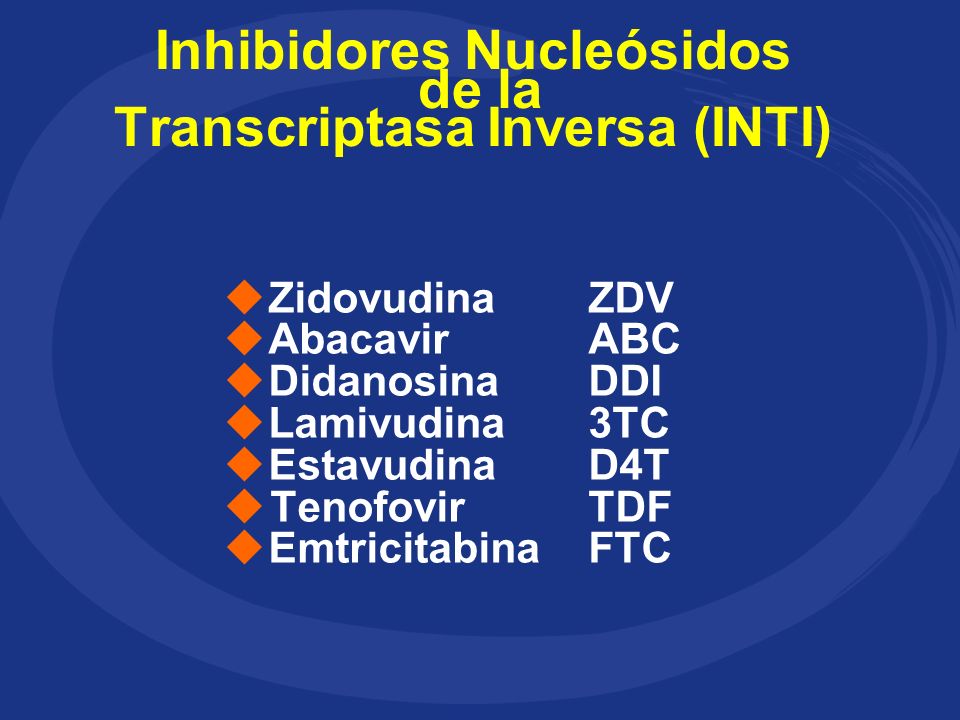 Inhibidores Nucleósidos de la Transcriptasa Inversa (INTI)

Zidovudina ZDV
Abacavir ABC
Didanosina DDI
Lamivudina 3TC
Estavudina D4T
Tenofovir TDF
Emtricitabina FTC